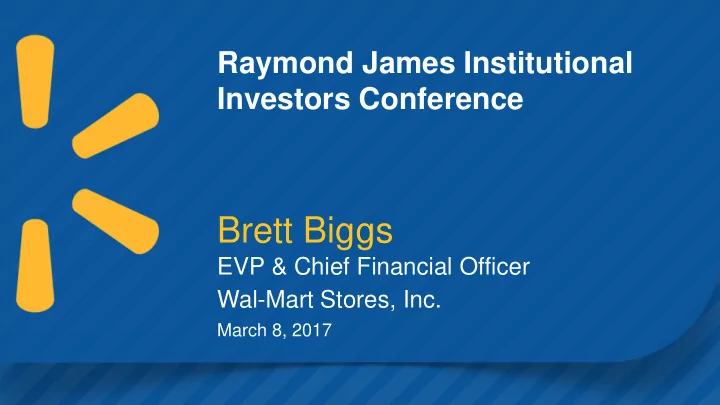 Raymond James Institutional Investors Conference

Brett Biggs
EVP & Chief Financial Officer
Wal-Mart Stores, Inc.
March 8, 2017